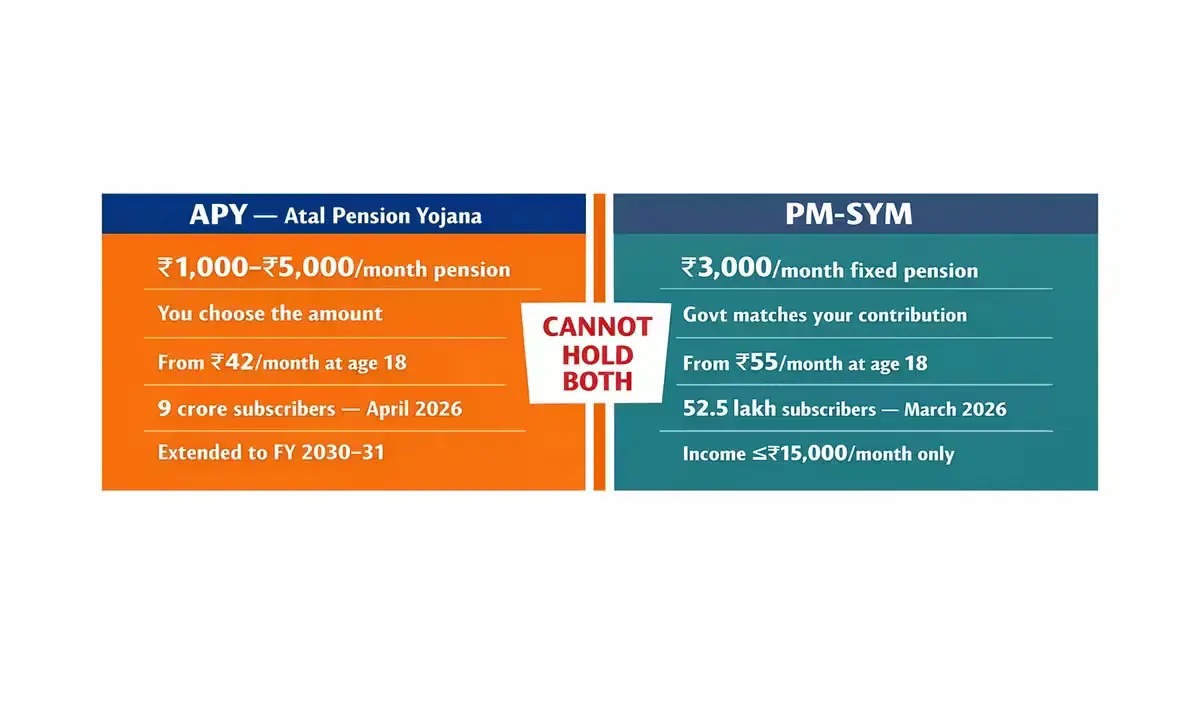 APY — Atal Pension Yojana

₹1,000–₹5,000/month pension

You choose the amount

From ₹42/month at age 18

9 crore subscribers — April 2026

Extended to FY 2030–31

CANNOT HOLD BOTH

PM-SYM

₹3,000/month fixed pension

Govt matches your contribution

From ₹55/month at age 18

52.5 lakh subscribers — March 2026

Income ≤₹15,000/month only